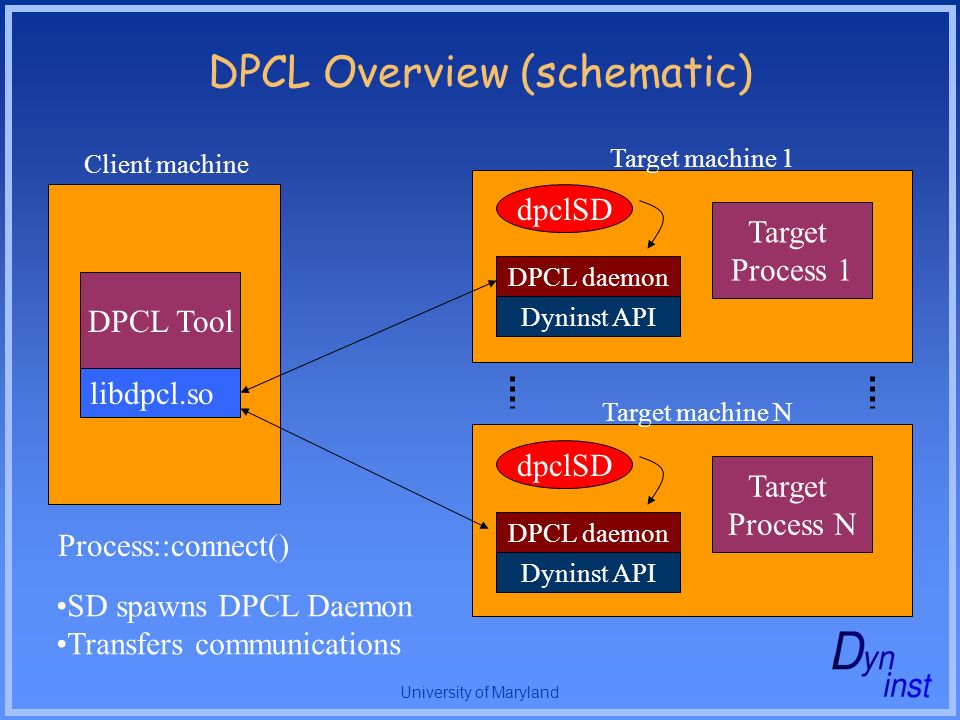 DPCL Overview (schematic)

Client machine

DPCL Tool

libdpcl.so

Target machine 1

dpclSD

DPCL daemon

Dyninst API

Target Process 1

Target machine N

dpclSD

DPCL daemon

Dyninst API

Target Process N

Process::connect()

•SD spawns DPCL Daemon
•Transfers communications

University of Maryland

Dyn inst